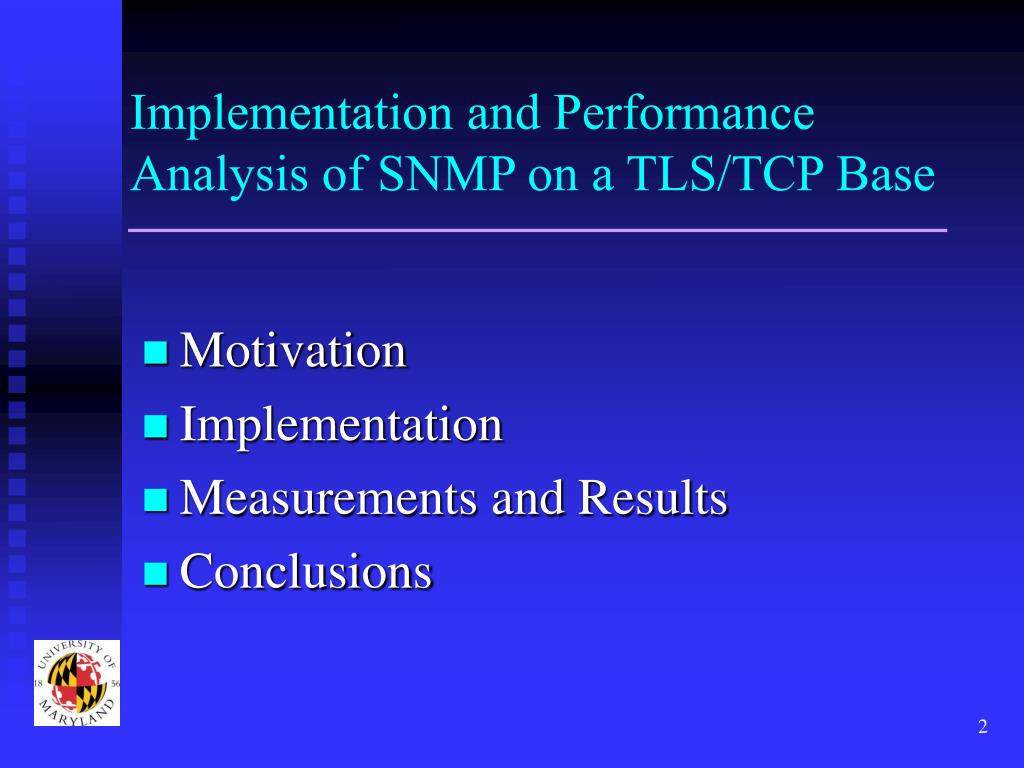 Implementation and Performance Analysis of SNMP on a TLS/TCP Base

Motivation
Implementation
Measurements and Results
Conclusions

UNIVERSITY OF MARYLAND 18 56

2